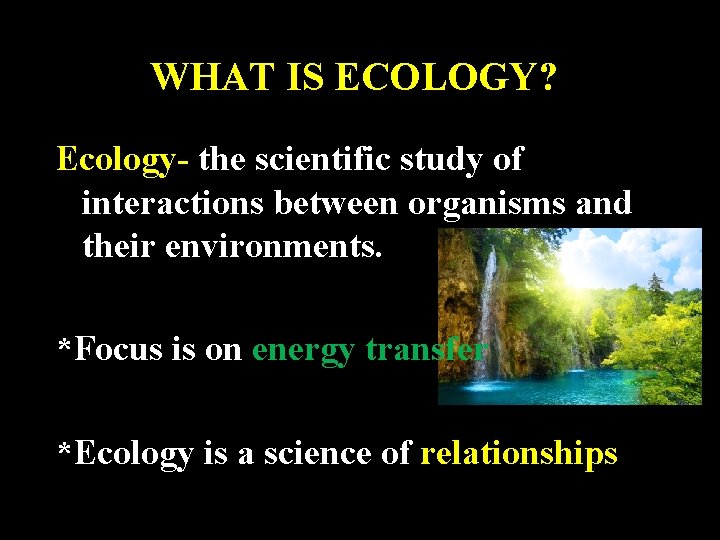 WHAT IS ECOLOGY?

Ecology- the scientific study of interactions between organisms and their environments.

*Focus is on energy transfer

*Ecology is a science of relationships